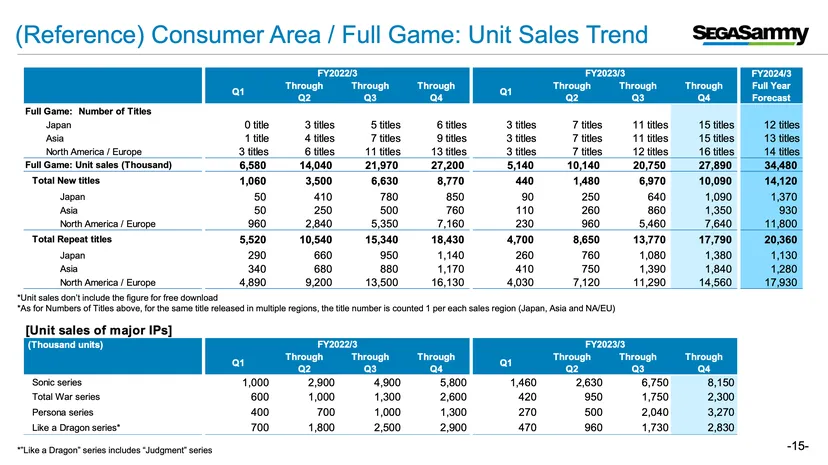 (Reference) Consumer Area / Full Game: Unit Sales Trend

SEGASammy

| | FY2022/3 Q1 | FY2022/3 Through Q2 | FY2022/3 Through Q3 | FY2022/3 Through Q4 | FY2023/3 Q1 | FY2023/3 Through Q2 | FY2023/3 Through Q3 | FY2023/3 Through Q4 | FY2024/3 Full Year Forecast |
|---|---|---|---|---|---|---|---|---|---|
| Full Game: Number of Titles | | | | | | | | | |
| Japan | 0 title | 3 titles | 5 titles | 6 titles | 3 titles | 7 titles | 11 titles | 15 titles | 12 titles |
| Asia | 1 title | 4 titles | 7 titles | 9 titles | 3 titles | 7 titles | 11 titles | 15 titles | 13 titles |
| North America / Europe | 3 titles | 6 titles | 11 titles | 13 titles | 3 titles | 7 titles | 12 titles | 16 titles | 14 titles |
| Full Game: Unit sales (Thousand) | 6,580 | 14,040 | 21,970 | 27,200 | 5,140 | 10,140 | 20,750 | 27,890 | 34,480 |
| Total New titles | 1,060 | 3,500 | 6,630 | 8,770 | 440 | 1,480 | 6,970 | 10,090 | 14,120 |
| Japan | 50 | 410 | 780 | 850 | 90 | 250 | 640 | 1,090 | 1,370 |
| Asia | 50 | 250 | 500 | 760 | 110 | 260 | 860 | 1,350 | 930 |
| North America / Europe | 960 | 2,840 | 5,350 | 7,160 | 230 | 960 | 5,460 | 7,640 | 11,800 |
| Total Repeat titles | 5,520 | 10,540 | 15,340 | 18,430 | 4,700 | 8,650 | 13,770 | 17,790 | 20,360 |
| Japan | 290 | 660 | 950 | 1,140 | 260 | 760 | 1,080 | 1,380 | 1,130 |
| Asia | 340 | 680 | 880 | 1,170 | 410 | 750 | 1,390 | 1,840 | 1,280 |
| North America / Europe | 4,890 | 9,200 | 13,500 | 16,130 | 4,030 | 7,120 | 11,290 | 14,560 | 17,930 |

*Unit sales don't include the figure for free download
*As for Numbers of Titles above, for the same title released in multiple regions, the title number is counted 1 per each sales region (Japan, Asia and NA/EU)

[Unit sales of major IPs]

| (Thousand units) | FY2022/3 Q1 | FY2022/3 Through Q2 | FY2022/3 Through Q3 | FY2022/3 Through Q4 | FY2023/3 Q1 | FY2023/3 Through Q2 | FY2023/3 Through Q3 | FY2023/3 Through Q4 |
|---|---|---|---|---|---|---|---|---|
| Sonic series | 1,000 | 2,900 | 4,900 | 5,800 | 1,460 | 2,630 | 6,750 | 8,150 |
| Total War series | 600 | 1,000 | 1,300 | 2,600 | 420 | 950 | 1,750 | 2,300 |
| Persona series | 400 | 700 | 1,000 | 1,300 | 270 | 500 | 2,040 | 3,270 |
| Like a Dragon series* | 700 | 1,800 | 2,500 | 2,900 | 470 | 960 | 1,730 | 2,830 |

*"Like a Dragon" series includes "Judgment" series

-15-